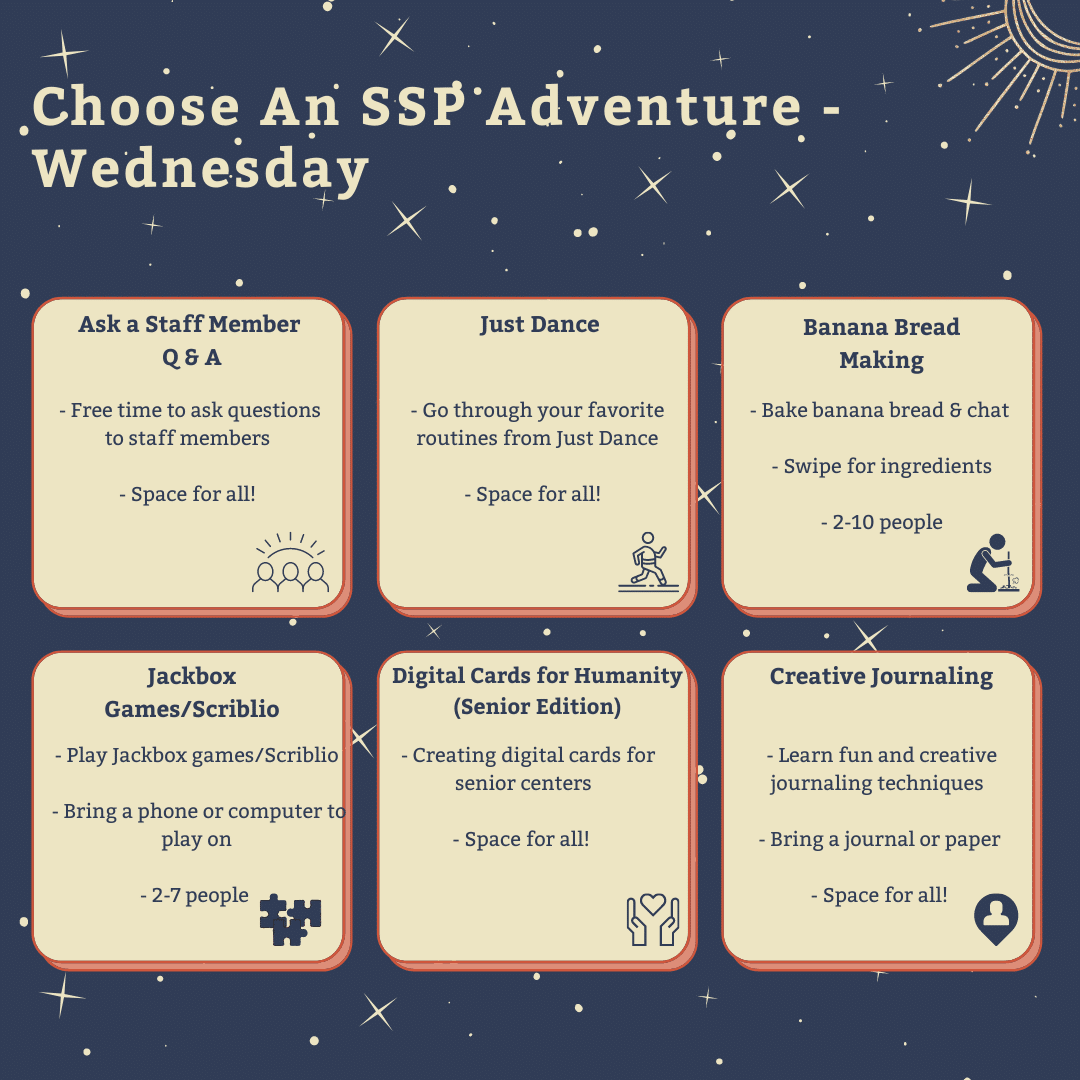 Choose An SSP Adventure - Wednesday

Ask a Staff Member Q & A

- Free time to ask questions to staff members

- Space for all!

Just Dance

- Go through your favorite routines from Just Dance

- Space for all!

Banana Bread Making

- Bake banana bread & chat

- Swipe for ingredients

- 2-10 people

Jackbox Games/Scriblio

- Play Jackbox games/Scriblio

- Bring a phone or computer to play on

- 2-7 people

Digital Cards for Humanity (Senior Edition)

- Creating digital cards for senior centers

- Space for all!

Creative Journaling

- Learn fun and creative journaling techniques

- Bring a journal or paper

- Space for all!